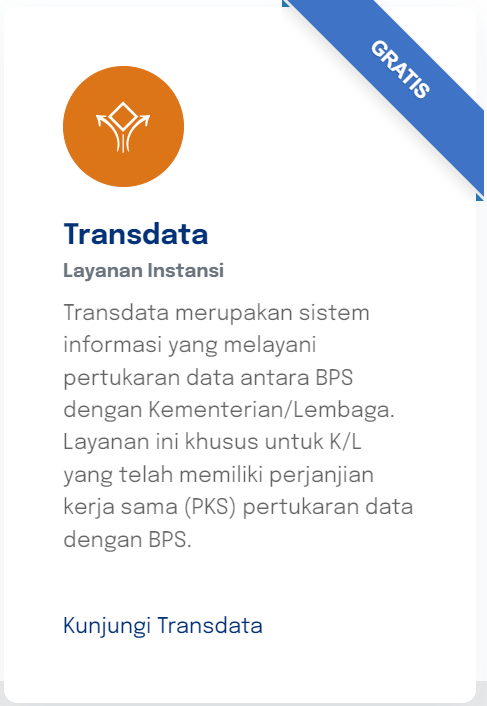 GRATIS

Transdata

Layanan Instansi

Transdata merupakan sistem informasi yang melayani pertukaran data antara BPS dengan Kementerian/Lembaga. Layanan ini khusus untuk K/L yang telah memiliki perjanjian kerja sama (PKS) pertukaran data dengan BPS.

Kunjungi Transdata